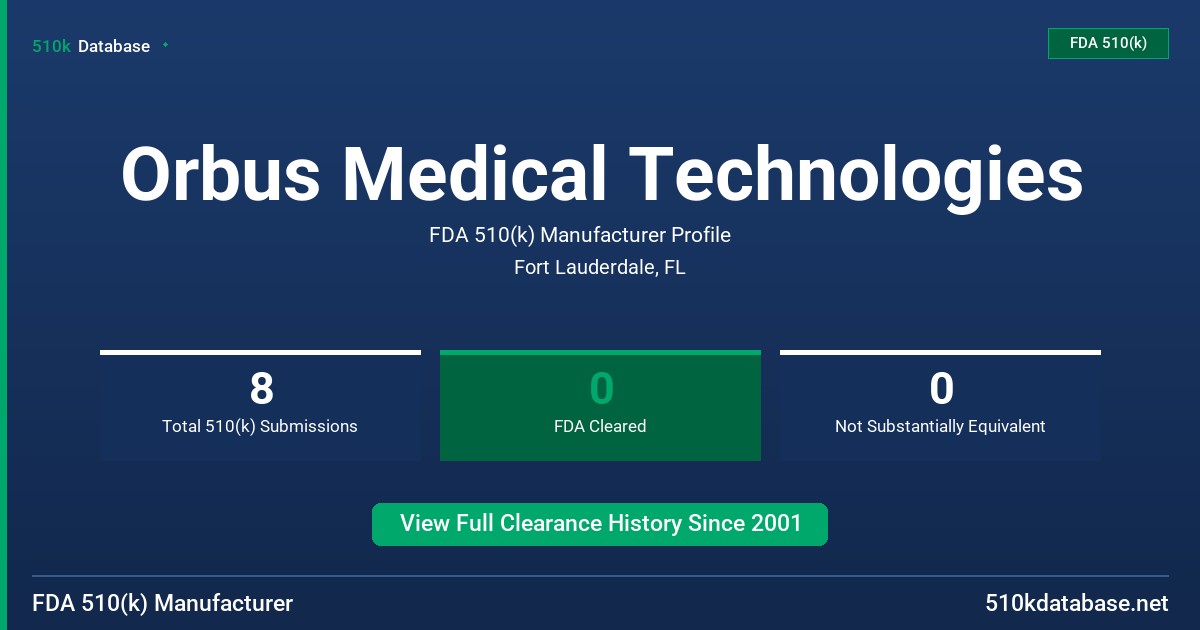 510k Database

FDA 510(k)

Orbus Medical Technologies

FDA 510(k) Manufacturer Profile

Fort Lauderdale, FL

8
Total 510(k) Submissions

0
FDA Cleared

0
Not Substantially Equivalent

View Full Clearance History Since 2001

FDA 510(k) Manufacturer

510kdatabase.net